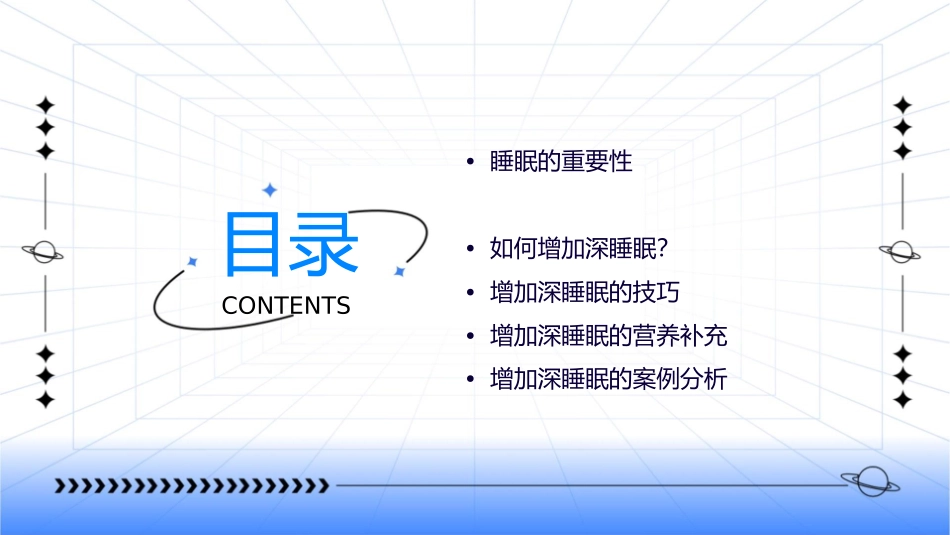 目录

CONTENTS

• 睡眠的重要性

• 如何增加深睡眠?
• 增加深睡眠的技巧
• 增加深睡眠的营养补充
• 增加深睡眠的案例分析